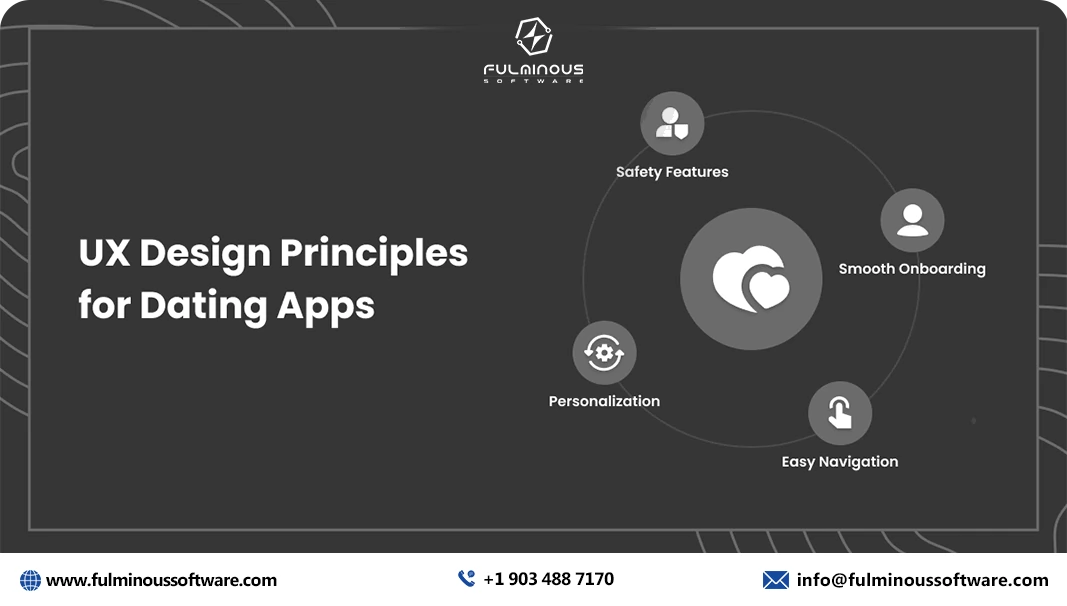 FULMINOUS
SOFTWARE

UX Design Principles for Dating Apps

Safety Features

Smooth Onboarding

Personalization

Easy Navigation

www.fulminoussoftware.com

+1 903 488 7170

info@fulminoussoftware.com